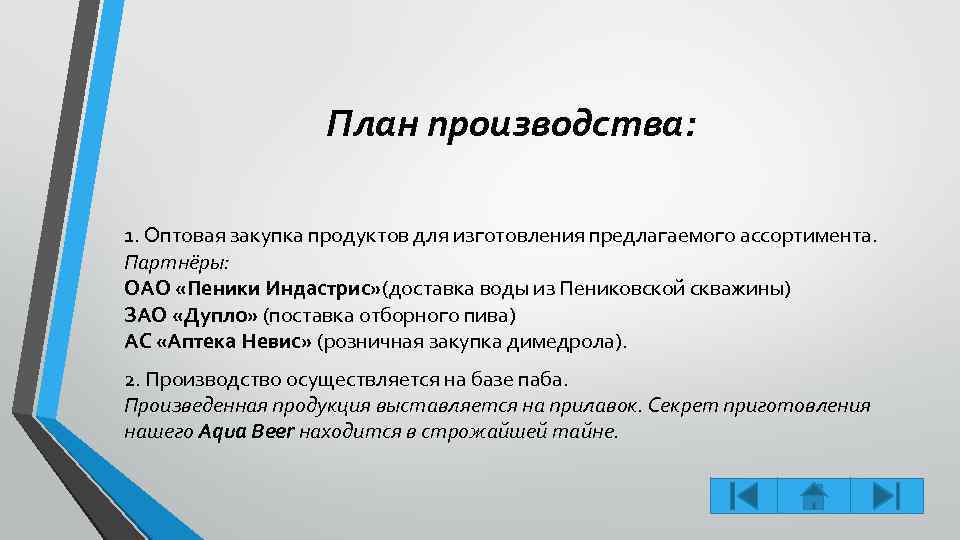 План производства:

1. Оптовая закупка продуктов для изготовления предлагаемого ассортимента.
Партнёры:
ОАО «Пеники Индастрис»(доставка воды из Пениковской скважины)
ЗАО «Дупло» (поставка отборного пива)
АС «Аптека Невис» (розничная закупка димедрола).

2. Производство осуществляется на базе паба.
Произведенная продукция выставляется на прилавок. Секрет приготовления нашего Aqua Beer находится в строжайшей тайне.